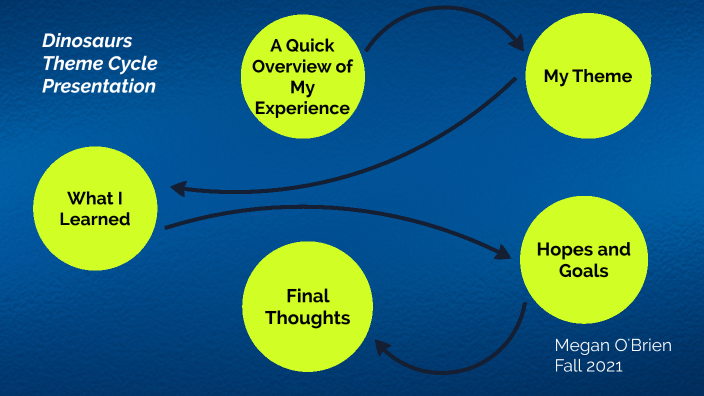 Dinosaurs Theme Cycle Presentation

A Quick Overview of My Experience

My Theme

What I Learned

Hopes and Goals

Final Thoughts

Megan O'Brien
Fall 2021